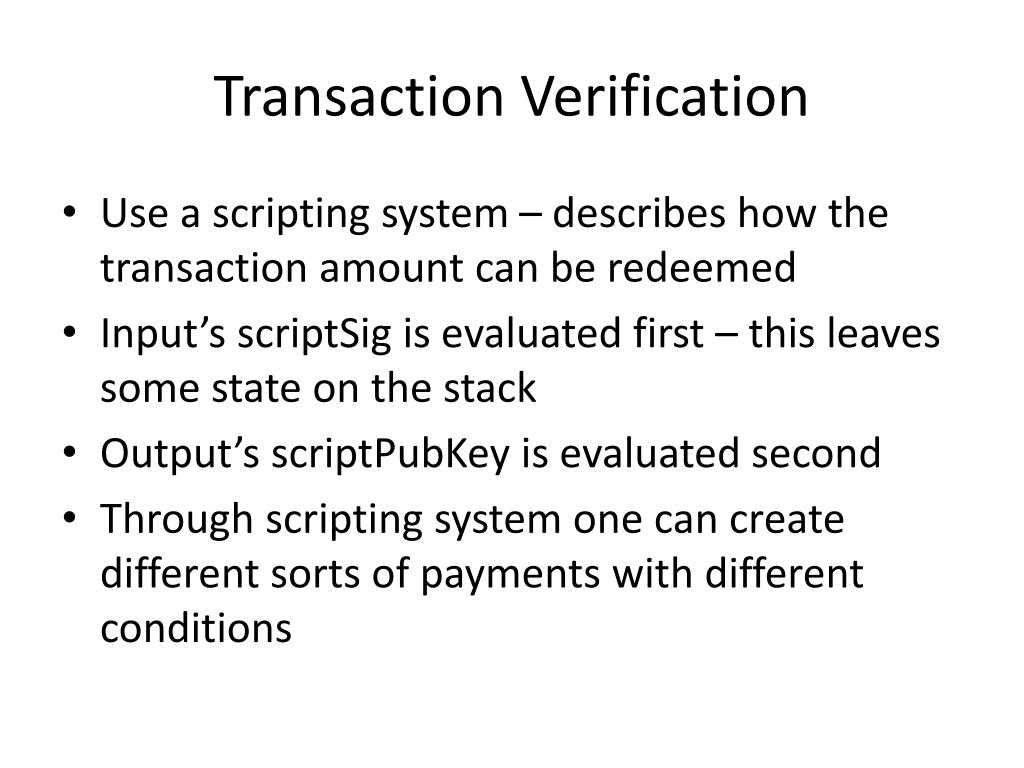 Transaction Verification

• Use a scripting system – describes how the transaction amount can be redeemed
• Input’s scriptSig is evaluated first – this leaves some state on the stack
• Output’s scriptPubKey is evaluated second
• Through scripting system one can create different sorts of payments with different conditions